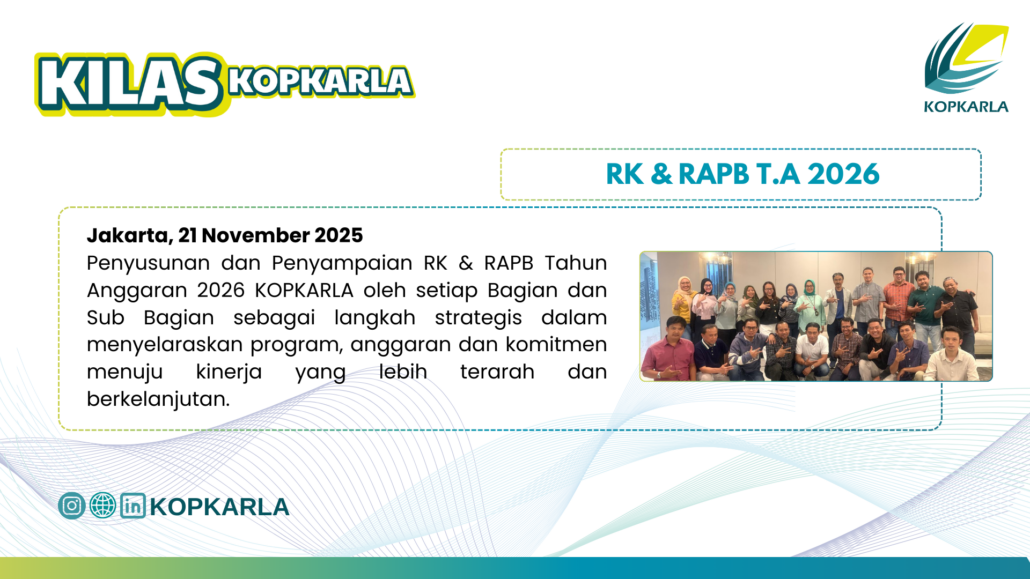 KILAS KOPKARLA

KOPKARLA

RK & RAPB T.A 2026

Jakarta, 21 November 2025
Penyusunan dan Penyampaian RK & RAPB Tahun Anggaran 2026 KOPKARLA oleh setiap Bagian dan Sub Bagian sebagai langkah strategis dalam menyelaraskan program, anggaran dan komitmen menuju kinerja yang lebih terarah dan berkelanjutan.

KOPKARLA